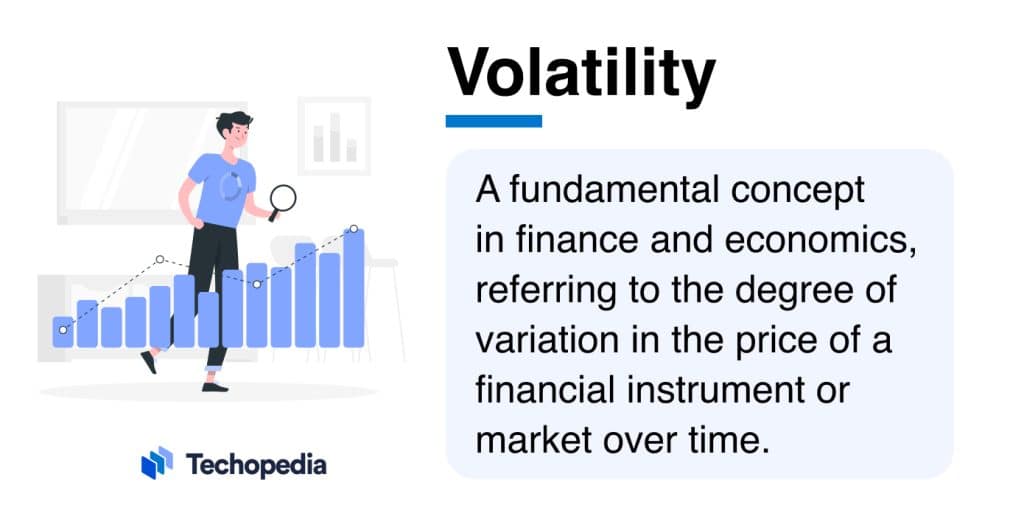 Volatility

A fundamental concept in finance and economics, referring to the degree of variation in the price of a financial instrument or market over time.

Techopedia